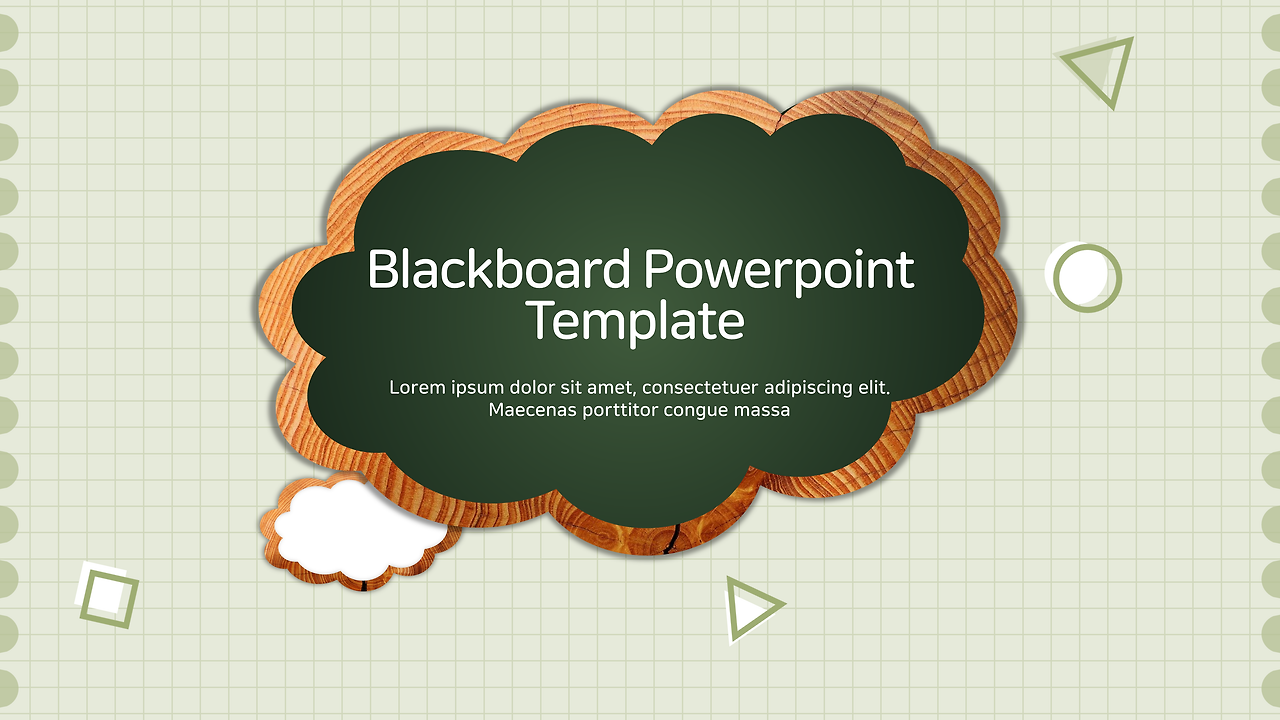 Blackboard Powerpoint Template

Lorem ipsum dolor sit amet, consectetuer adipiscing elit. Maecenas porttitor congue massa